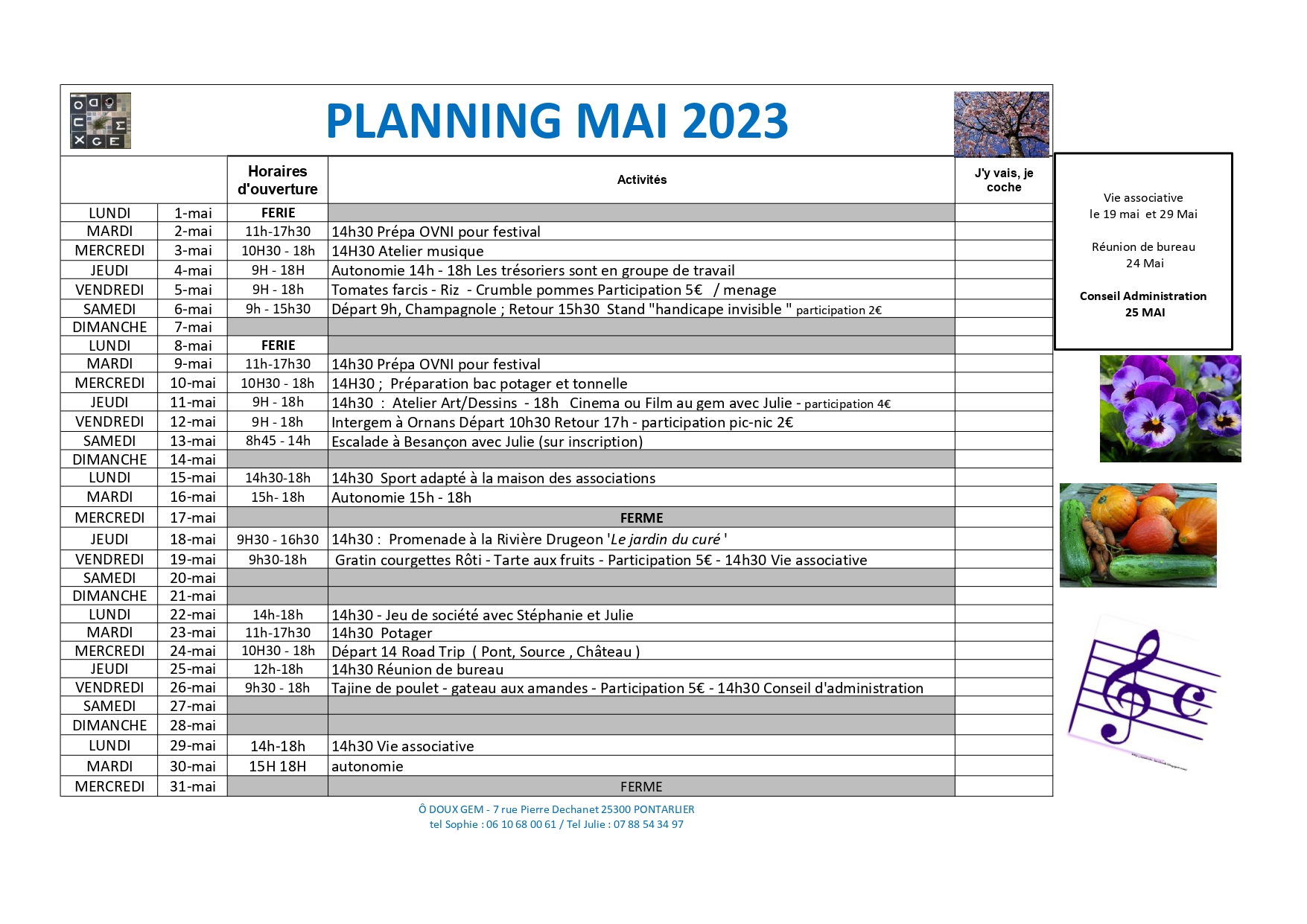 PLANNING MAI 2023

| | | Horaires d'ouverture | Activités | J'y vais, je coche |
|---|---|---|---|---|
| LUNDI | 1-mai | FERIE | | |
| MARDI | 2-mai | 11h-17h30 | 14h30 Prépa OVNI pour festival | |
| MERCREDI | 3-mai | 10H30 - 18h | 14H30 Atelier musique | |
| JEUDI | 4-mai | 9H - 18H | Autonomie 14h - 18h Les trésoriers sont en groupe de travail | |
| VENDREDI | 5-mai | 9H - 18h | Tomates farcis - Riz - Crumble pommes Participation 5€ / menage | |
| SAMEDI | 6-mai | 9h - 15h30 | Départ 9h, Champagnole ; Retour 15h30 Stand "handicape invisible " participation 2€ | |
| DIMANCHE | 7-mai | | | |
| LUNDI | 8-mai | FERIE | | |
| MARDI | 9-mai | 11h-17h30 | 14h30 Prépa OVNI pour festival | |
| MERCREDI | 10-mai | 10H30 - 18h | 14H30 ; Préparation bac potager et tonnelle | |
| JEUDI | 11-mai | 9H - 18h | 14h30 : Atelier Art/Dessins - 18h Cinema ou Film au gem avec Julie - participation 4€ | |
| VENDREDI | 12-mai | 9H - 18h | Intergem à Ornans Départ 10h30 Retour 17h - participation pic-nic 2€ | |
| SAMEDI | 13-mai | 8h45 - 14h | Escalade à Besançon avec Julie (sur inscription) | |
| DIMANCHE | 14-mai | | | |
| LUNDI | 15-mai | 14h30-18h | 14h30 Sport adapté à la maison des associations | |
| MARDI | 16-mai | 15h- 18h | Autonomie 15h - 18h | |
| MERCREDI | 17-mai | | FERME | |
| JEUDI | 18-mai | 9H30 - 16h30 | 14h30 : Promenade à la Rivière Drugeon 'Le jardin du curé ' | |
| VENDREDI | 19-mai | 9h30-18h | Gratin courgettes Rôti - Tarte aux fruits - Participation 5€ - 14h30 Vie associative | |
| SAMEDI | 20-mai | | | |
| DIMANCHE | 21-mai | | | |
| LUNDI | 22-mai | 14h-18h | 14h30 - Jeu de société avec Stéphanie et Julie | |
| MARDI | 23-mai | 11h-17h30 | 14h30 Potager | |
| MERCREDI | 24-mai | 10H30 - 18h | Départ 14 Road Trip ( Pont, Source , Château ) | |
| JEUDI | 25-mai | 12h-18h | 14h30 Réunion de bureau | |
| VENDREDI | 26-mai | 9h30 - 18h | Tajine de poulet - gateau aux amandes - Participation 5€ - 14h30 Conseil d'administration | |
| SAMEDI | 27-mai | | | |
| DIMANCHE | 28-mai | | | |
| LUNDI | 29-mai | 14h-18h | 14h30 Vie associative | |
| MARDI | 30-mai | 15H 18H | autonomie | |
| MERCREDI | 31-mai | | FERME | |

Vie associative
le 19 mai et 29 Mai

Réunion de bureau
24 Mai

Conseil Administration
25 MAI

Ô DOUX GEM - 7 rue Pierre Dechanet 25300 PONTARLIER
tel Sophie : 06 10 68 00 61 / Tel Julie : 07 88 54 34 97